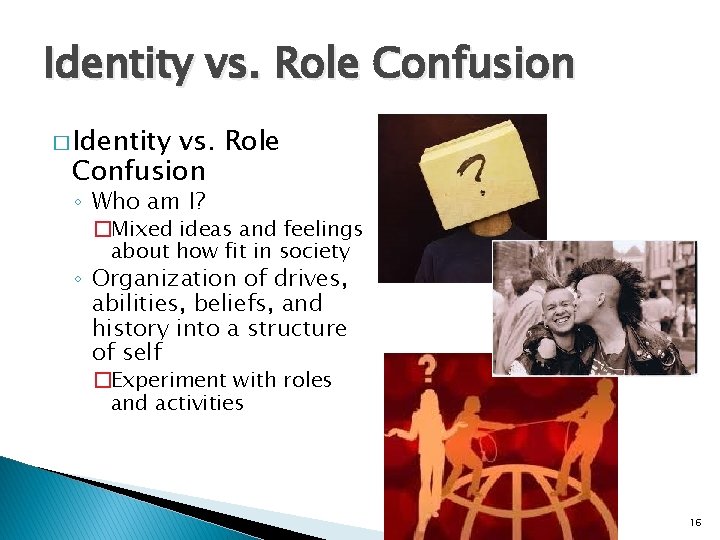 Identity vs. Role Confusion

□ Identity vs. Role Confusion
◦ Who am I?
□ Mixed ideas and feelings about how fit in society
◦ Organization of drives, abilities, beliefs, and history into a structure of self
□ Experiment with roles and activities

?

?

16